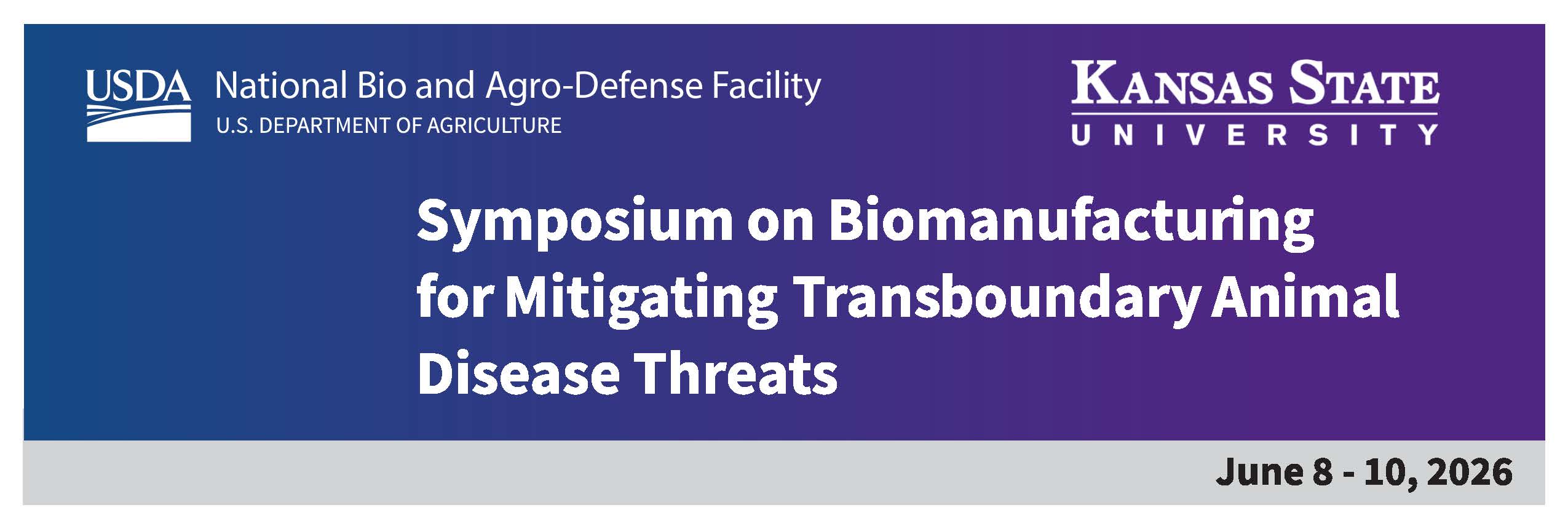 USDA National Bio and Agro-Defense Facility
U.S. DEPARTMENT OF AGRICULTURE

KANSAS STATE
UNIVERSITY

Symposium on Biomanufacturing for Mitigating Transboundary Animal Disease Threats

June 8 - 10, 2026